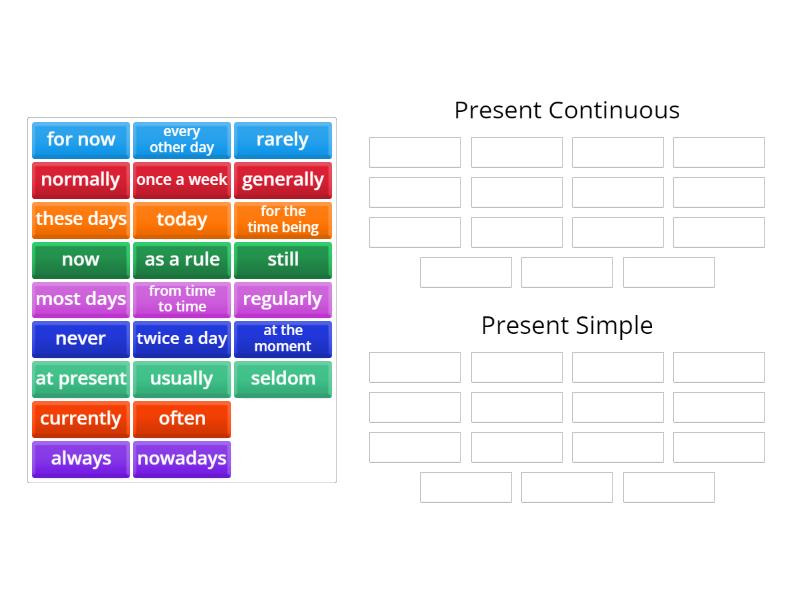 for now
every other day
rarely
normally
once a week
generally
these days
today
for the time being
now
as a rule
still
most days
from time to time
regularly
never
twice a day
at the moment
at present
usually
seldom
currently
often
always
nowadays

Present Continuous

Present Simple